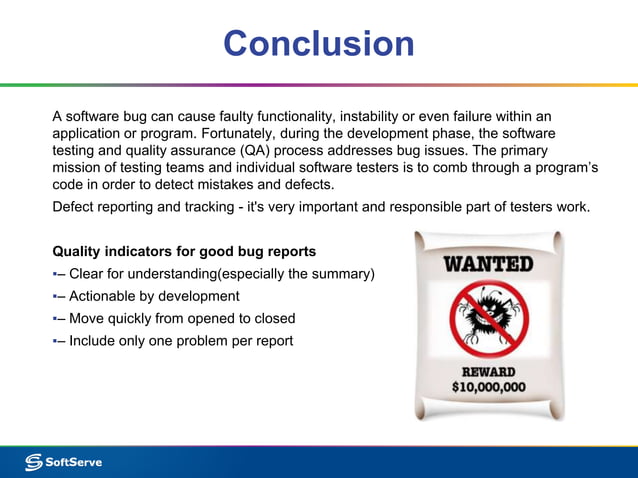 Conclusion

A software bug can cause faulty functionality, instability or even failure within an application or program. Fortunately, during the development phase, the software testing and quality assurance (QA) process addresses bug issues. The primary mission of testing teams and individual software testers is to comb through a program's code in order to detect mistakes and defects.

Defect reporting and tracking - it's very important and responsible part of testers work.

Quality indicators for good bug reports
– Clear for understanding(especially the summary)
– Actionable by development
– Move quickly from opened to closed
– Include only one problem per report

WANTED
REWARD
$10,000,000

SoftServe